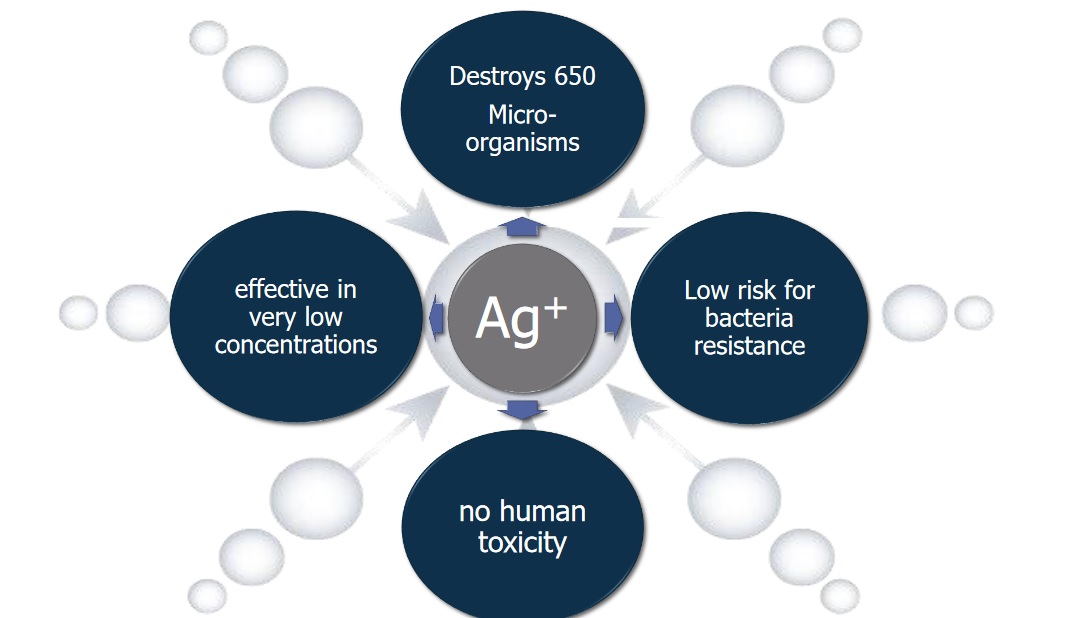 Destroys 650 Micro-organisms

effective in very low concentrations

$Ag^+$

Low risk for bacteria resistance

no human toxicity